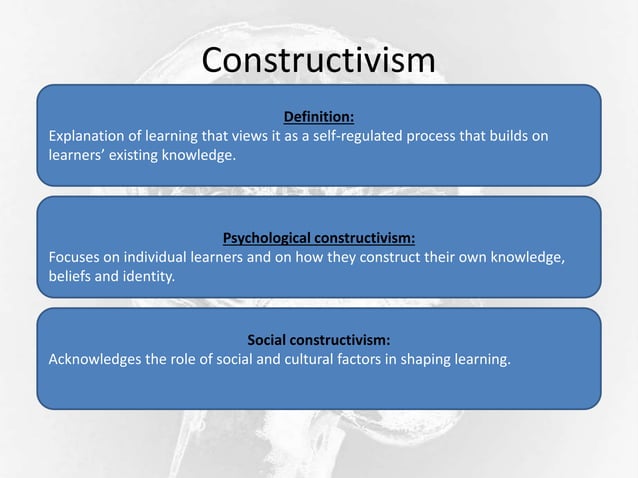 Constructivism

Definition:
Explanation of learning that views it as a self-regulated process that builds on learners' existing knowledge.

Psychological constructivism:
Focuses on individual learners and on how they construct their own knowledge, beliefs and identity.

Social constructivism:
Acknowledges the role of social and cultural factors in shaping learning.